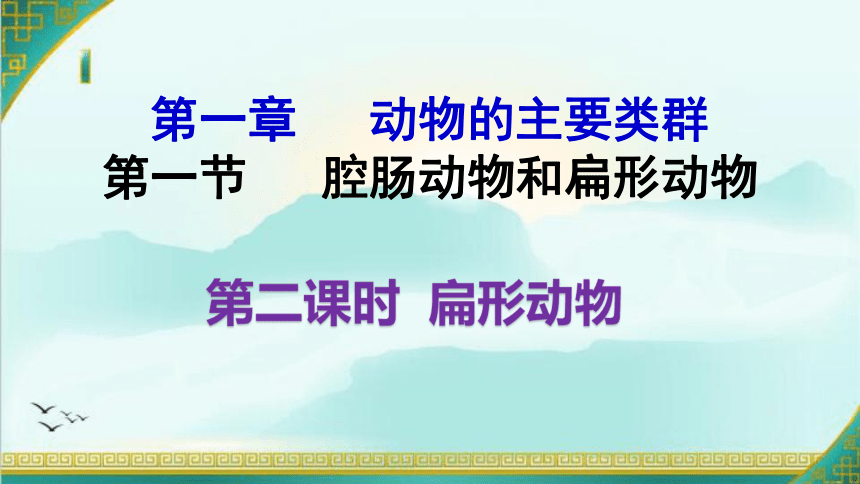 第一章　动物的主要类群
第一节　腔肠动物和扁形动物

第二课时　扁形动物